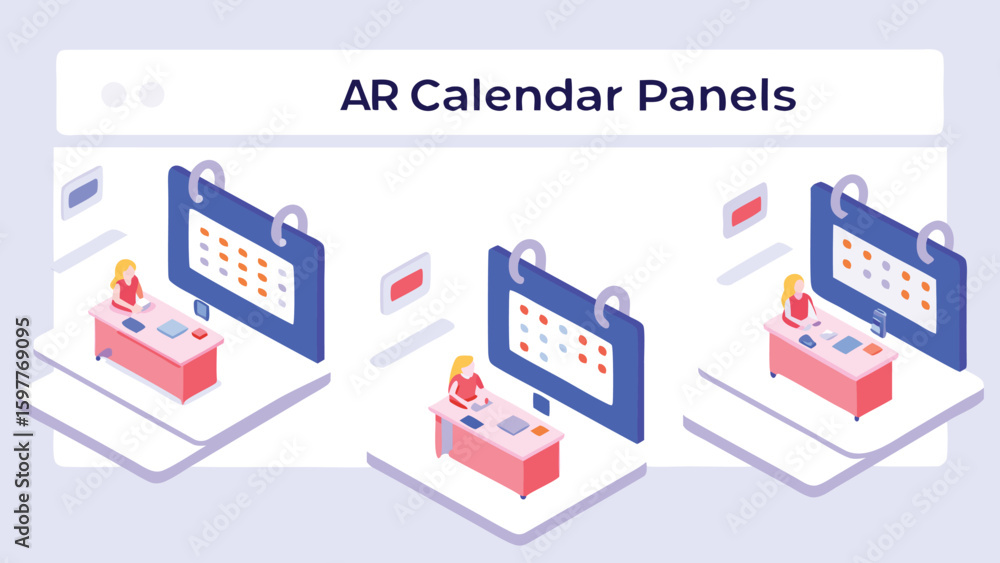 AR Calendar Panels

Adobe Stock | #1597769095